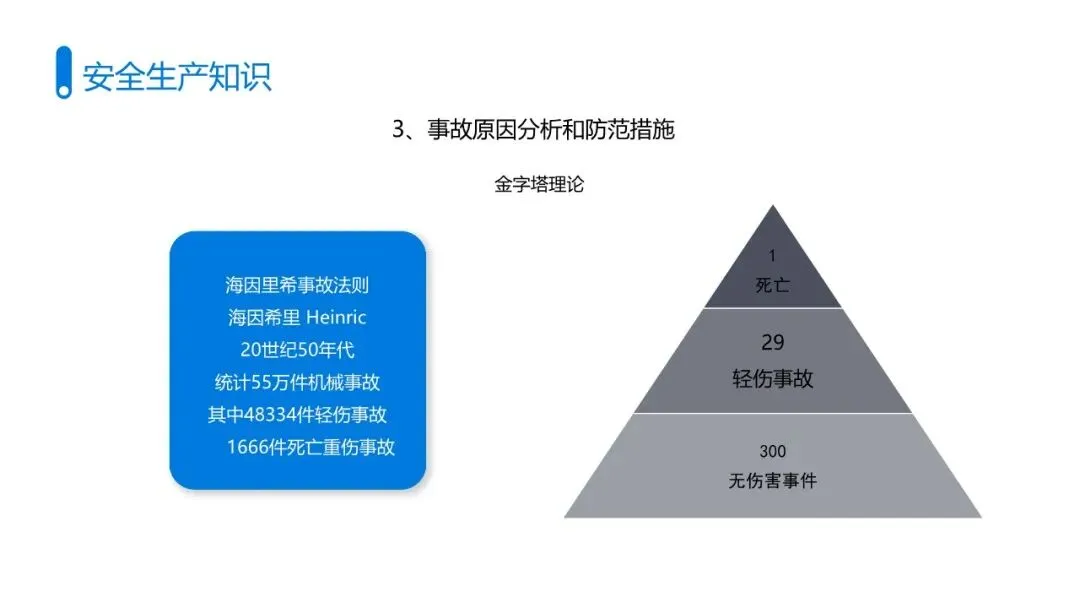 安全生产知识

3、事故原因分析和防范措施

金字塔理论

海因里希事故法则
海因希里 Heinric
20世纪50年代
统计55万件机械事故
其中48334件轻伤事故
1666件死亡重伤事故

1
死亡

29
轻伤事故

300
无伤害事件